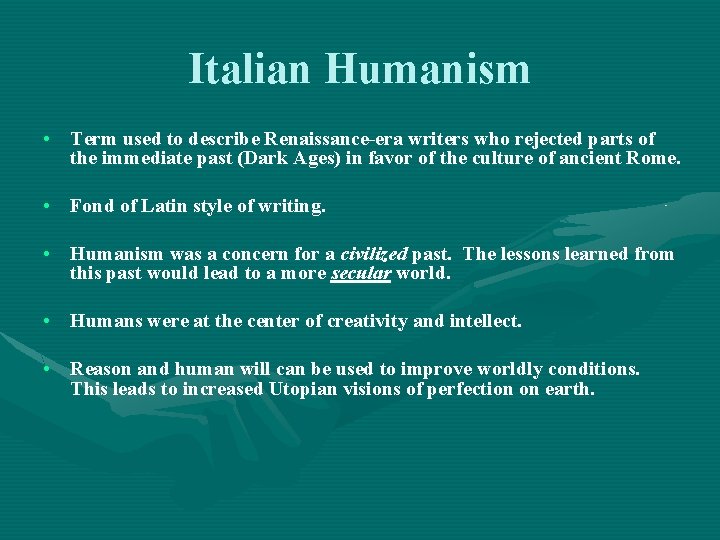 Italian Humanism

• Term used to describe Renaissance-era writers who rejected parts of the immediate past (Dark Ages) in favor of the culture of ancient Rome.

• Fond of Latin style of writing.

• Humanism was a concern for a civilized past. The lessons learned from this past would lead to a more secular world.

• Humans were at the center of creativity and intellect.

• Reason and human will can be used to improve worldly conditions. This leads to increased Utopian visions of perfection on earth.